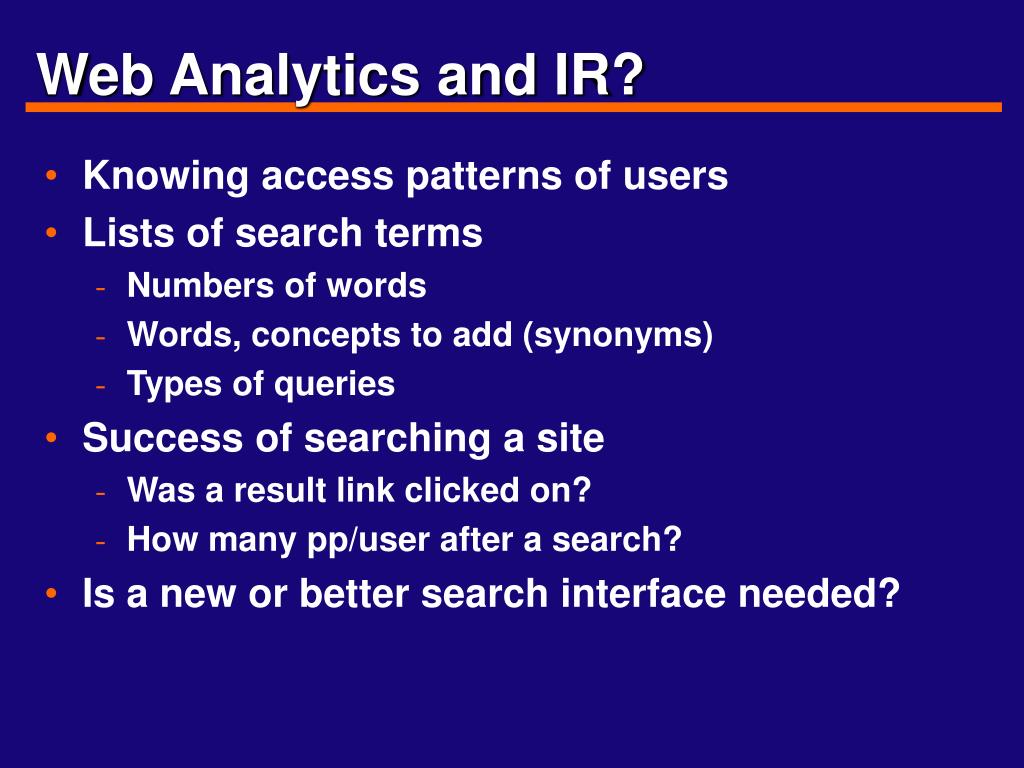 Web Analytics and IR?

• Knowing access patterns of users
• Lists of search terms
  - Numbers of words
  - Words, concepts to add (synonyms)
  - Types of queries
• Success of searching a site
  - Was a result link clicked on?
  - How many pp/user after a search?
• Is a new or better search interface needed?